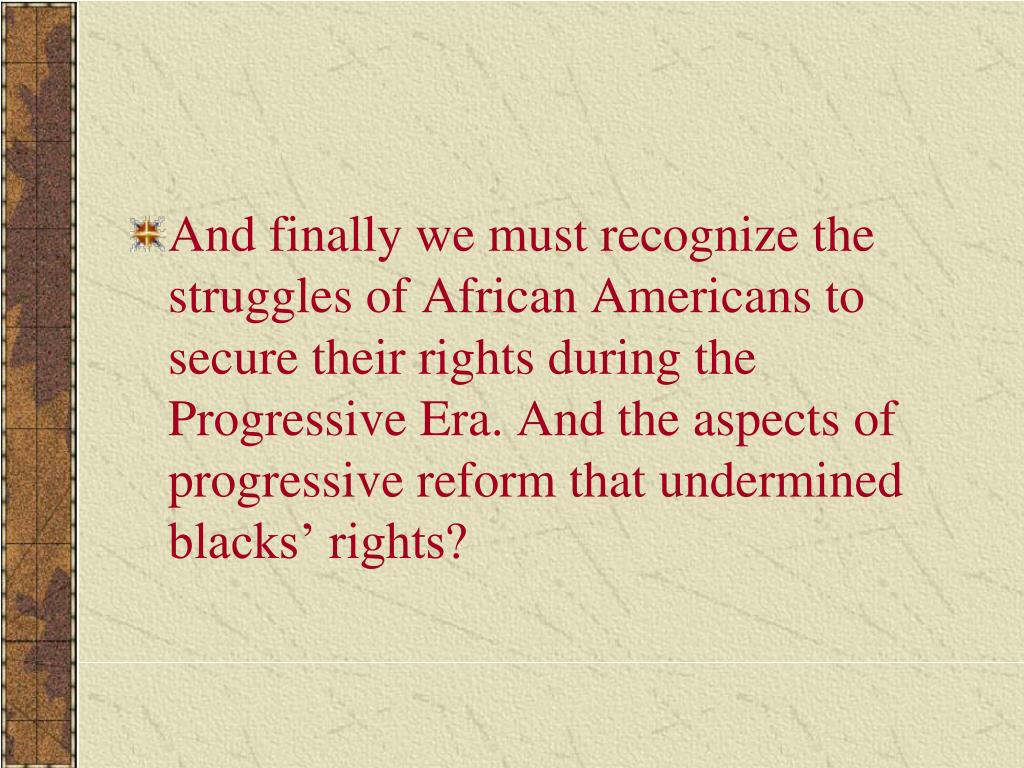 And finally we must recognize the struggles of African Americans to secure their rights during the Progressive Era. And the aspects of progressive reform that undermined blacks’ rights?